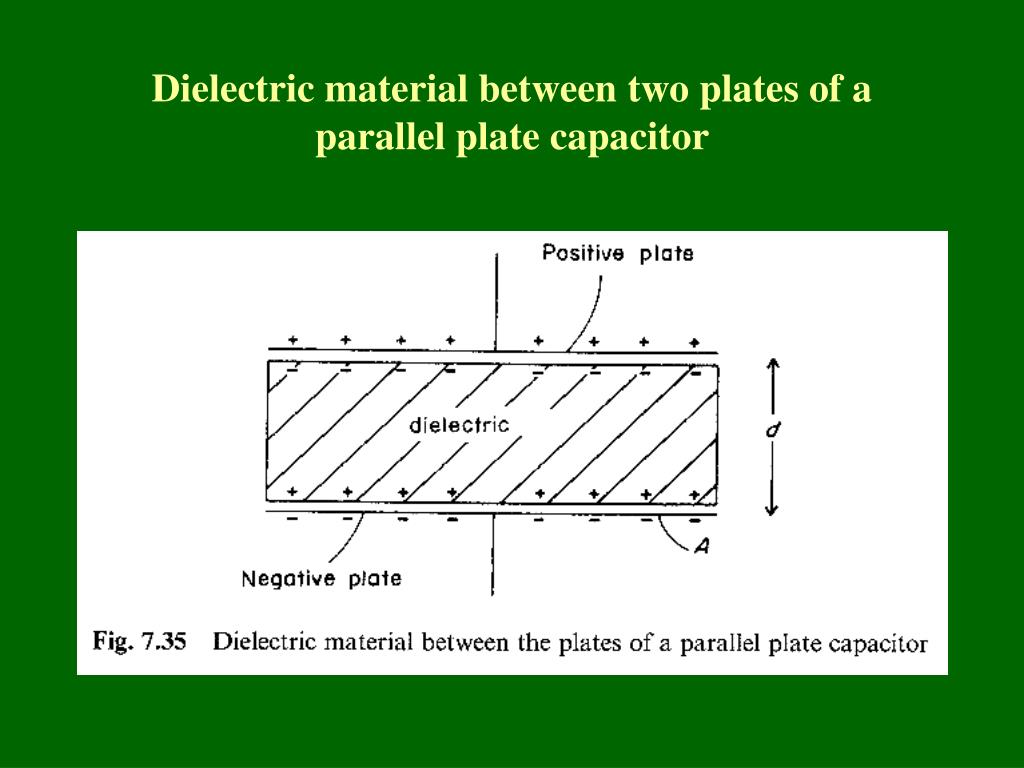 Dielectric material between two plates of a parallel plate capacitor

Positive plate

+ + + + + + + +

− − − − − − − −

dielectric

d

+ + + + + + + +

− − − − − − − −

A

Negative plate

Fig. 7.35 Dielectric material between the plates of a parallel plate capacitor